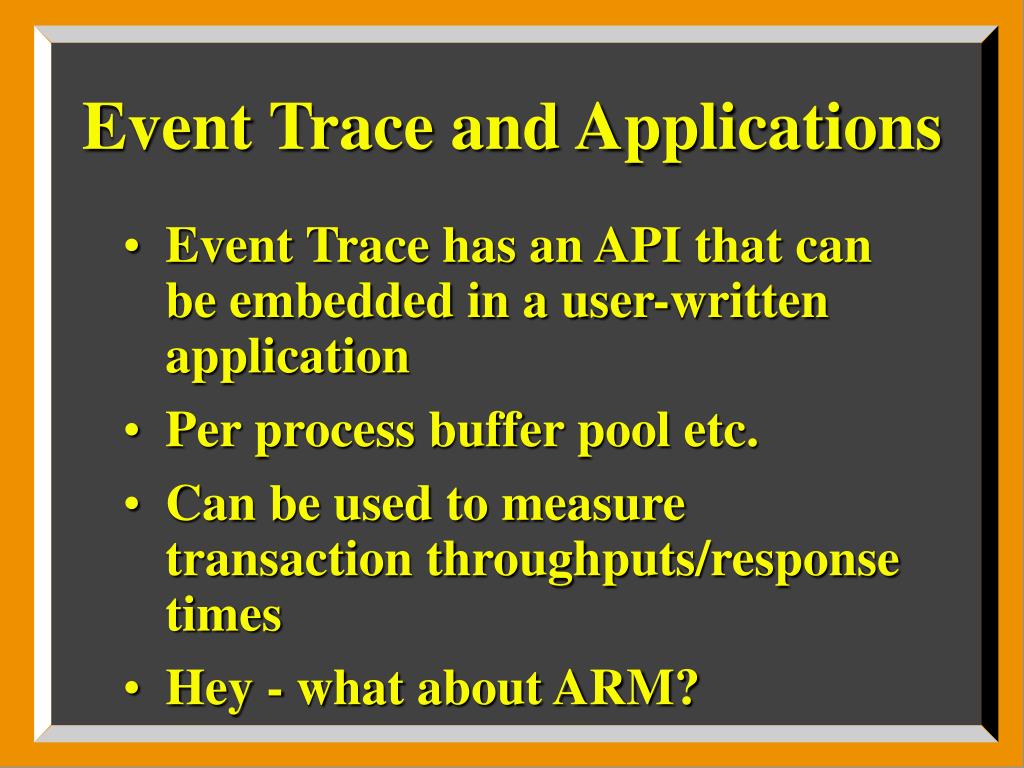 Event Trace and Applications

• Event Trace has an API that can be embedded in a user-written application
• Per process buffer pool etc.
• Can be used to measure transaction throughputs/response times
• Hey - what about ARM?